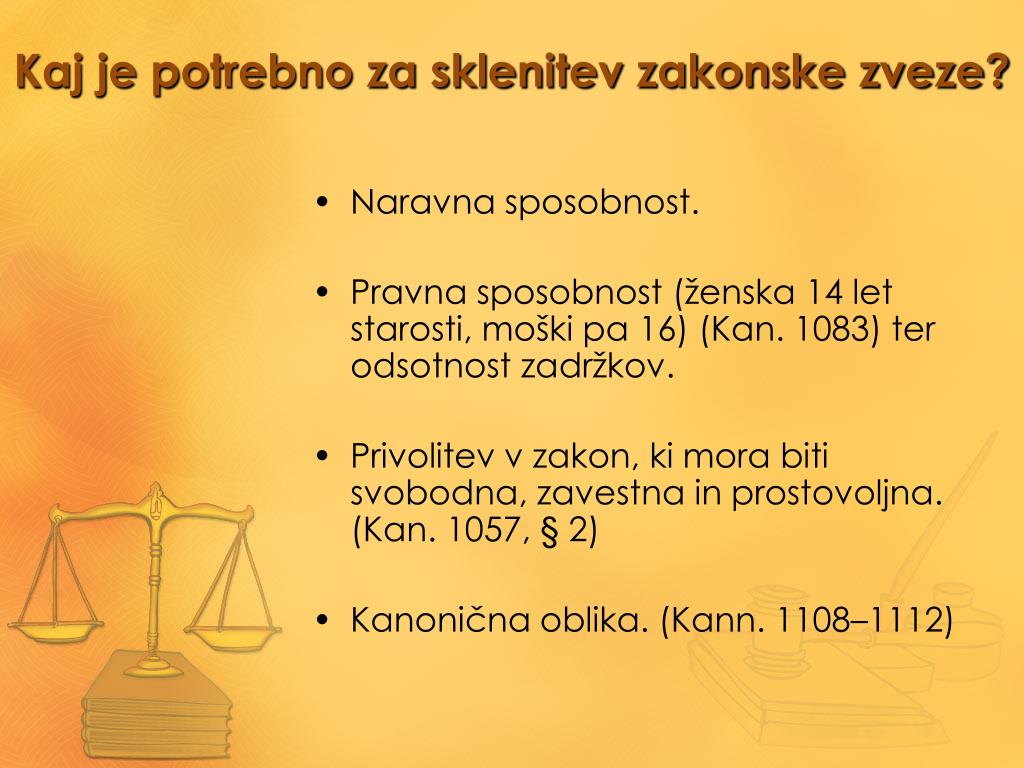 Kaj je potrebno za sklenitev zakonske zveze?

• Naravna sposobnost.

• Pravna sposobnost (ženska 14 let starosti, moški pa 16) (Kan. 1083) ter odsotnost zadržkov.

• Privolitev v zakon, ki mora biti svobodna, zavestna in prostovoljna. (Kan. 1057, § 2)

• Kanonična oblika. (Kann. 1108–1112)